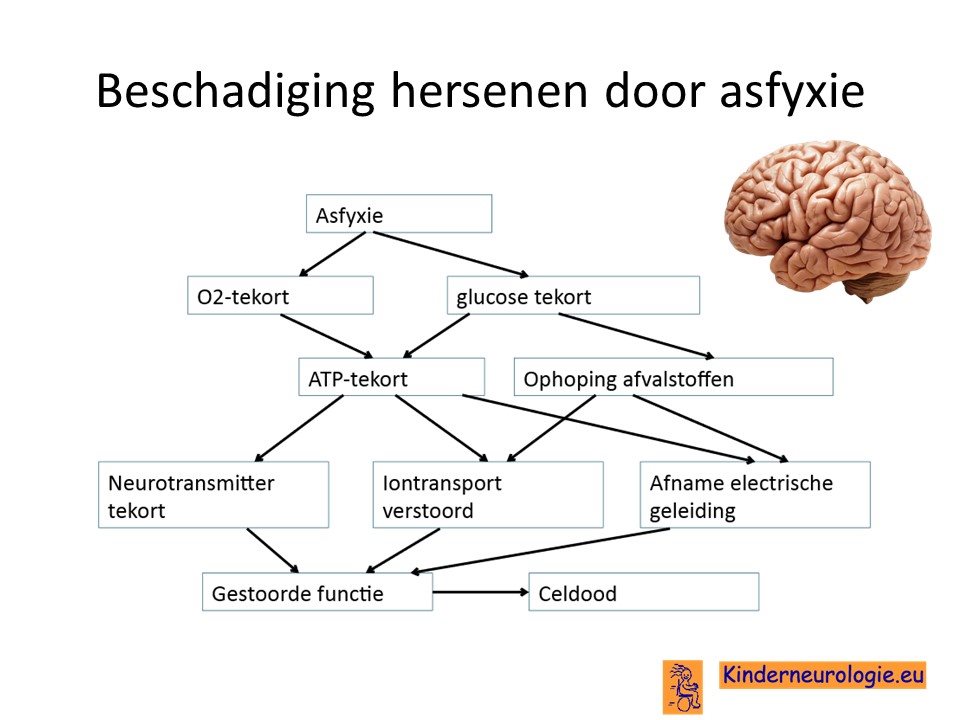 Beschadiging hersenen door asfyxie

Asfyxie

O2-tekort

glucose tekort

ATP-tekort

Ophoping afvalstoffen

Neurotransmitter tekort

Iontransport verstoord

Afname electrische geleiding

Gestoorde functie

Celdood

Kinderneurologie.eu